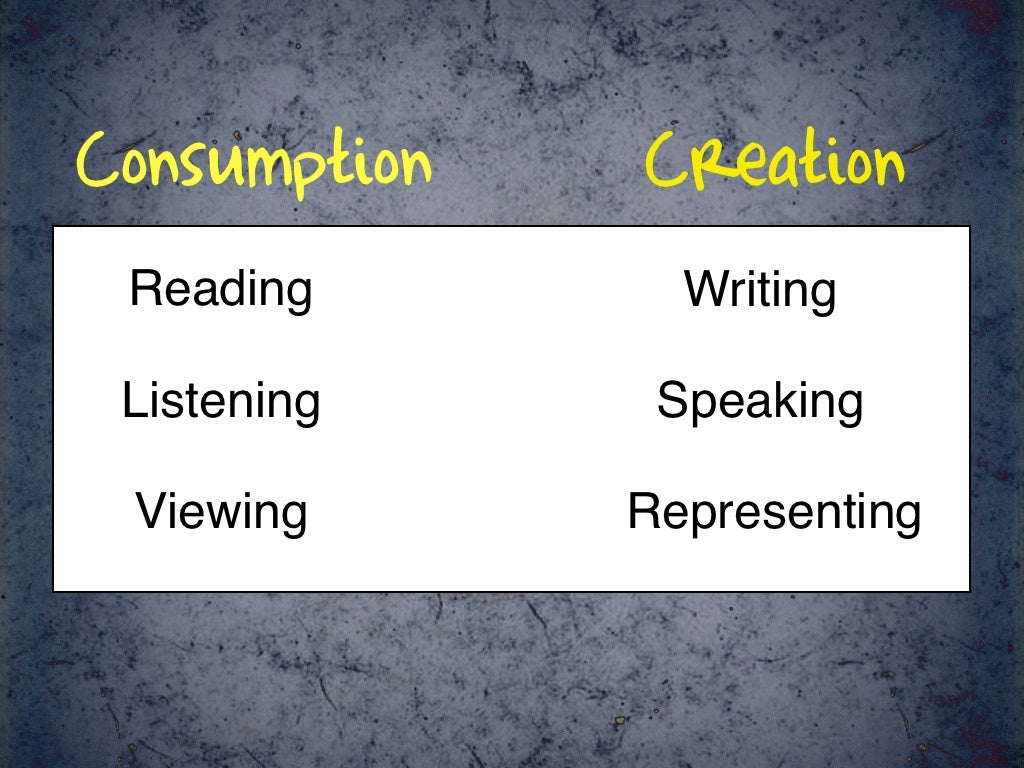 | Consumption | Creation |
|---|---|
| Reading | Writing |
| Listening | Speaking |
| Viewing | Representing |